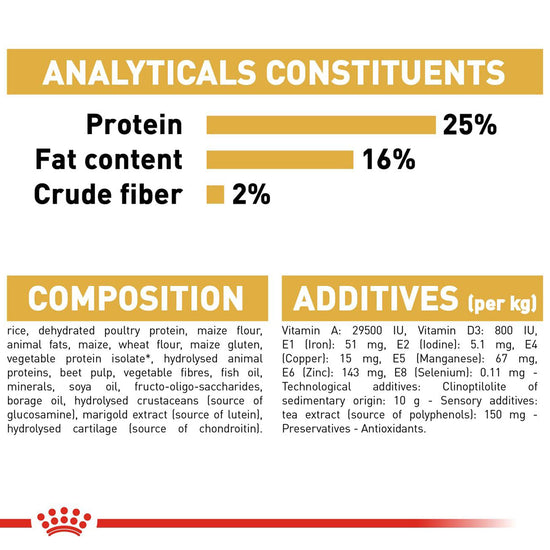 ANALYTICALS CONSTITUENTS

Protein 25%
Fat content 16%
Crude fiber 2%

COMPOSITION

rice, dehydrated poultry protein, maize flour, animal fats, maize, wheat flour, maize gluten, vegetable protein isolate*, hydrolysed animal proteins, beet pulp, vegetable fibres, fish oil, minerals, soya oil, fructo-oligo-saccharides, borage oil, hydrolysed crustaceans (source of glucosamine), marigold extract (source of lutein), hydrolysed cartilage (source of chondroitin).

ADDITIVES (per kg)

Vitamin A: 29500 IU, Vitamin D3: 800 IU, E1 (Iron): 51 mg, E2 (Iodine): 5.1 mg, E4 (Copper): 15 mg, E5 (Manganese): 67 mg, E6 (Zinc): 143 mg, E8 (Selenium): 0.11 mg - Technological additives: Clinoptilolite of sedimentary origin: 10 g - Sensory additives: tea extract (source of polyphenols): 150 mg - Preservatives - Antioxidants.